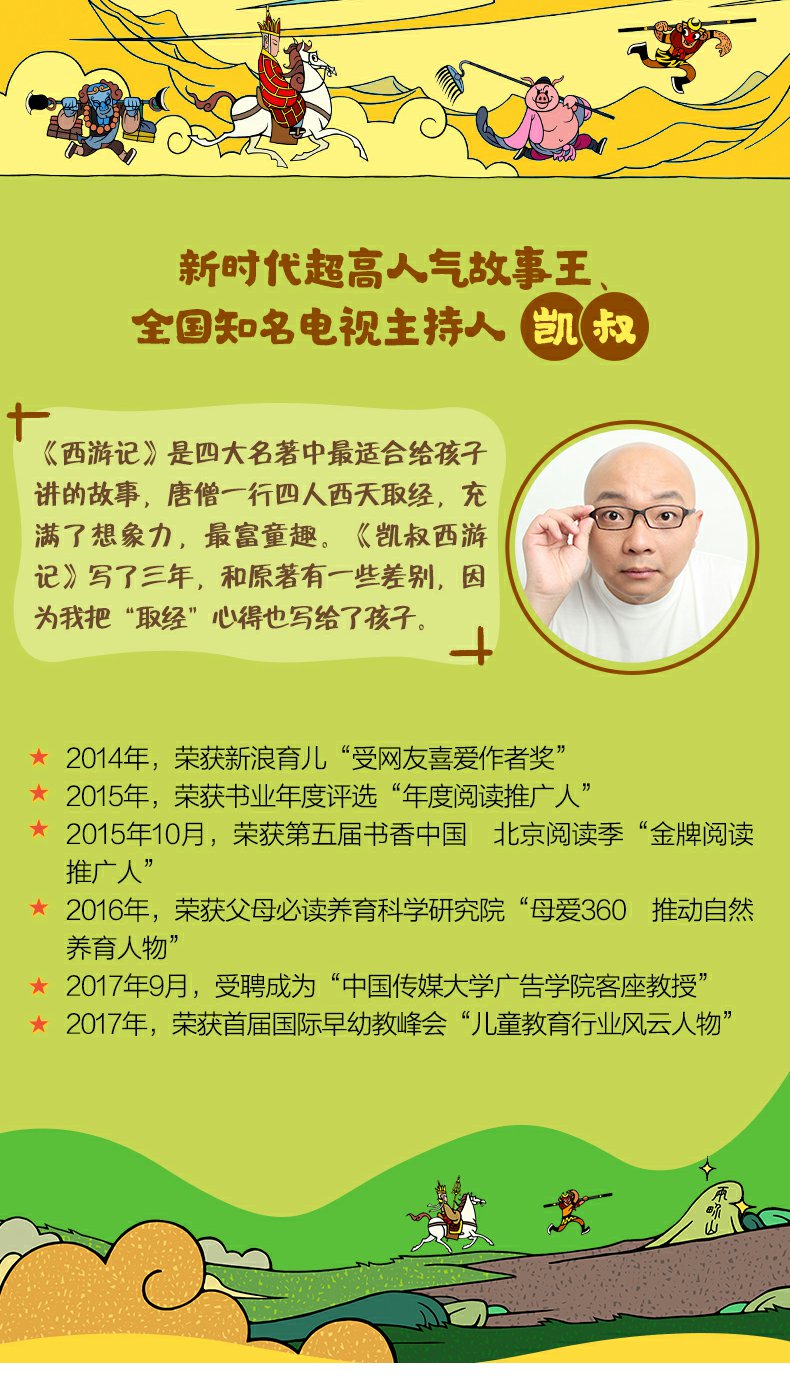 新时代超高人气故事王、
全国知名电视主持人 凯叔

《西游记》是四大名著中最适合给孩子讲的故事，唐僧一行四人西天取经，充满了想象力，最富童趣。《凯叔西游记》写了三年，和原著有一些差别，因为我把“取经”心得也写给了孩子。

★ 2014年，荣获新浪育儿“受网友喜爱作者奖”
★ 2015年，荣获书业年度评选“年度阅读推广人”
★ 2015年10月，荣获第五届书香中国　北京阅读季“金牌阅读推广人”
★ 2016年，荣获父母必读养育科学研究院“母爱360　推动自然养育人物”
★ 2017年9月，受聘成为“中国传媒大学广告学院客座教授”
★ 2017年，荣获首届国际早幼教峰会“儿童教育行业风云人物”

两界山